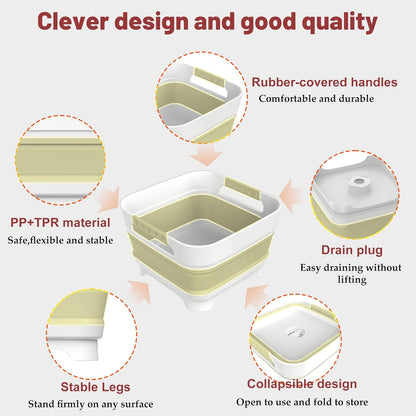 Clever design and good quality

Rubber-covered handles
Comfortable and durable

PP+TPR material
Safe,flexible and stable

Drain plug
Easy draining without lifting

Stable Legs
Stand firmly on any surface

Collapsible design
Open to use and fold to store